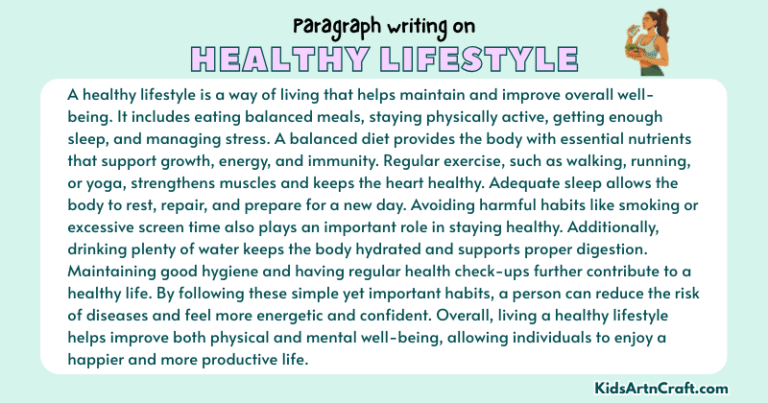 Paragraph writing on

HEALTHY LIFESTYLE

A healthy lifestyle is a way of living that helps maintain and improve overall well-being. It includes eating balanced meals, staying physically active, getting enough sleep, and managing stress. A balanced diet provides the body with essential nutrients that support growth, energy, and immunity. Regular exercise, such as walking, running, or yoga, strengthens muscles and keeps the heart healthy. Adequate sleep allows the body to rest, repair, and prepare for a new day. Avoiding harmful habits like smoking or excessive screen time also plays an important role in staying healthy. Additionally, drinking plenty of water keeps the body hydrated and supports proper digestion. Maintaining good hygiene and having regular health check-ups further contribute to a healthy life. By following these simple yet important habits, a person can reduce the risk of diseases and feel more energetic and confident. Overall, living a healthy lifestyle helps improve both physical and mental well-being, allowing individuals to enjoy a happier and more productive life.

KidsArtnCraft.com